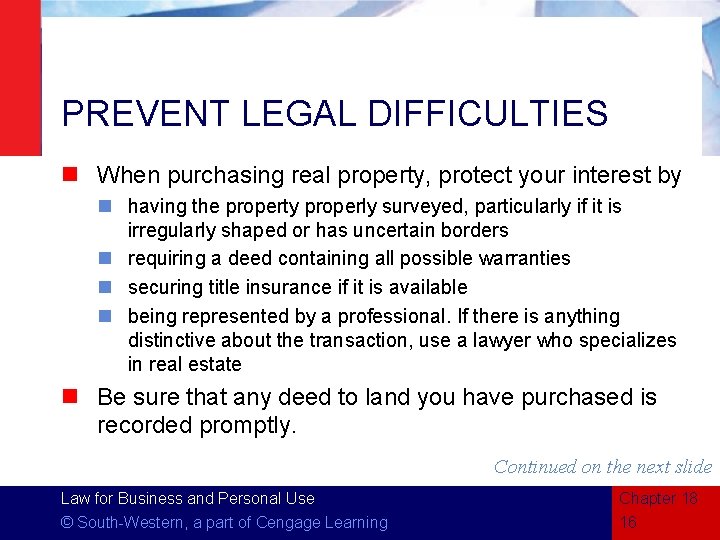 PREVENT LEGAL DIFFICULTIES

When purchasing real property, protect your interest by

having the property properly surveyed, particularly if it is irregularly shaped or has uncertain borders

requiring a deed containing all possible warranties

securing title insurance if it is available

being represented by a professional. If there is anything distinctive about the transaction, use a lawyer who specializes in real estate

Be sure that any deed to land you have purchased is recorded promptly.

Continued on the next slide

Law for Business and Personal Use

© South-Western, a part of Cengage Learning

Chapter 18

16